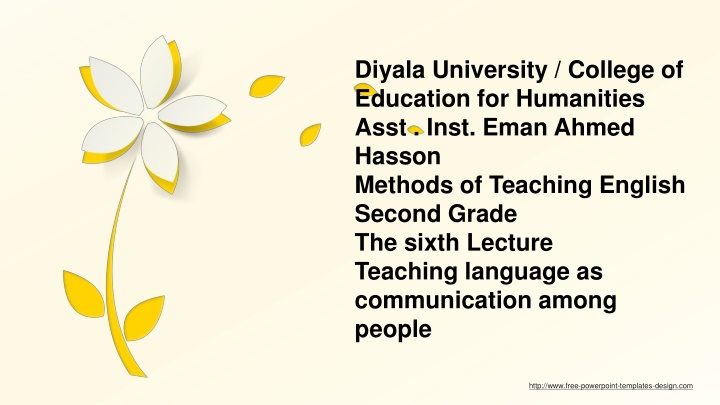 Diyala University / College of Education for Humanities
Asst . Inst. Eman Ahmed Hasson
Methods of Teaching English
Second Grade
The sixth Lecture
Teaching language as communication among people

http://www.free-powerpoint-templates-design.com